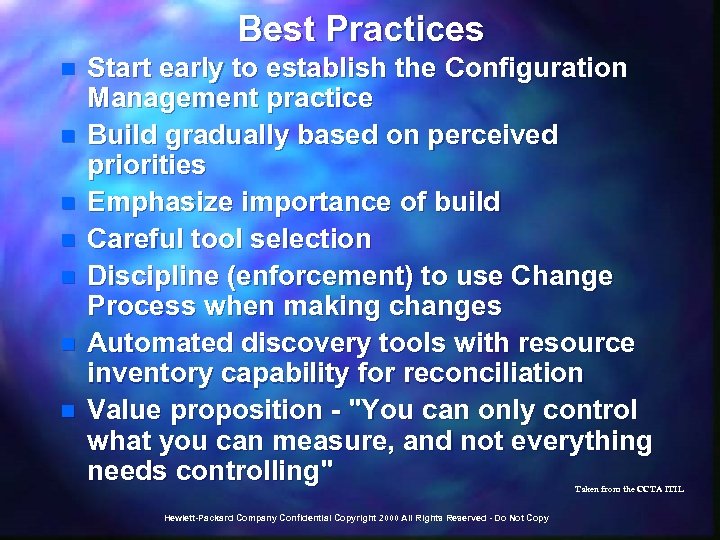 Best Practices

- Start early to establish the Configuration Management practice
- Build gradually based on perceived priorities
- Emphasize importance of build
- Careful tool selection
- Discipline (enforcement) to use Change Process when making changes
- Automated discovery tools with resource inventory capability for reconciliation
- Value proposition - "You can only control what you can measure, and not everything needs controlling"

Taken from the CCTA ITIL

Hewlett-Packard Company Confidential Copyright 2000 All Rights Reserved - Do Not Copy